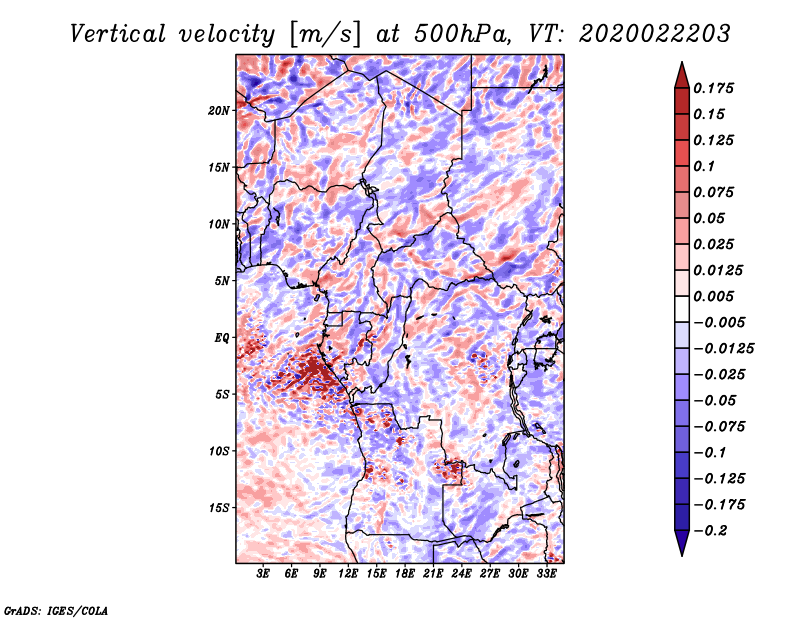 Vertical velocity [m/s] at 500hPa, VT: 2020022203

20N
15N
10N
5N
EQ
5S
10S
15S

3E 6E 9E 12E 15E 18E 21E 24E 27E 30E 33E

0.175
0.15
0.125
0.1
0.075
0.05
0.025
0.0125
0.005
−0.005
−0.0125
−0.025
−0.05
−0.075
−0.1
−0.125
−0.175
−0.2

GrADS: IGES/COLA